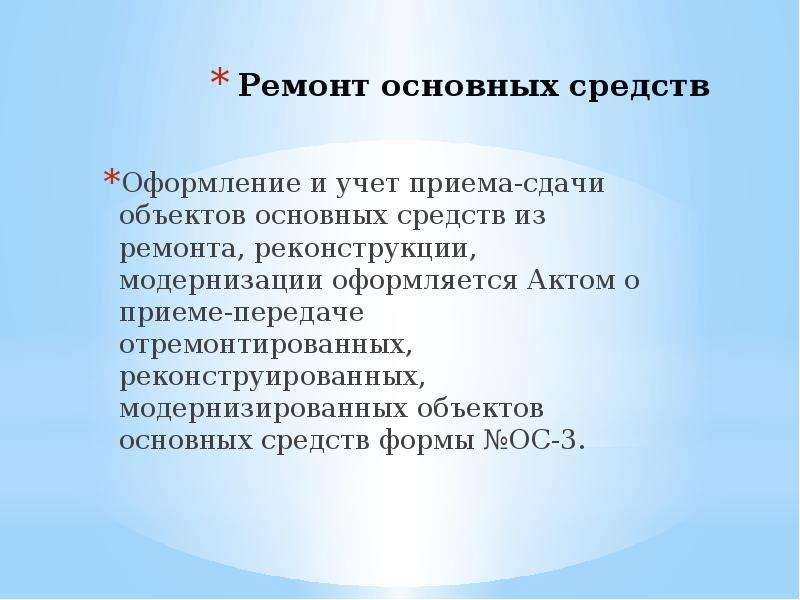 * Ремонт основных средств

*Оформление и учет приема-сдачи объектов основных средств из ремонта, реконструкции, модернизации оформляется Актом о приеме-передаче отремонтированных, реконструированных, модернизированных объектов основных средств формы №ОС-3.